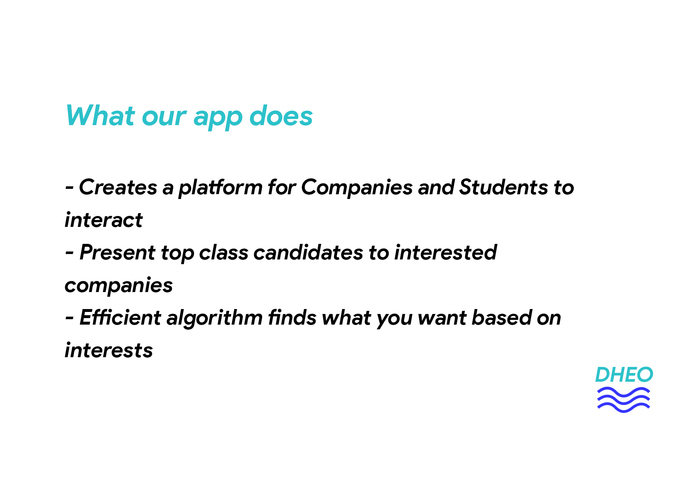 What our app does

- Creates a platform for Companies and Students to interact
- Present top class candidates to interested companies
- Efficient algorithm finds what you want based on interests

DHEO